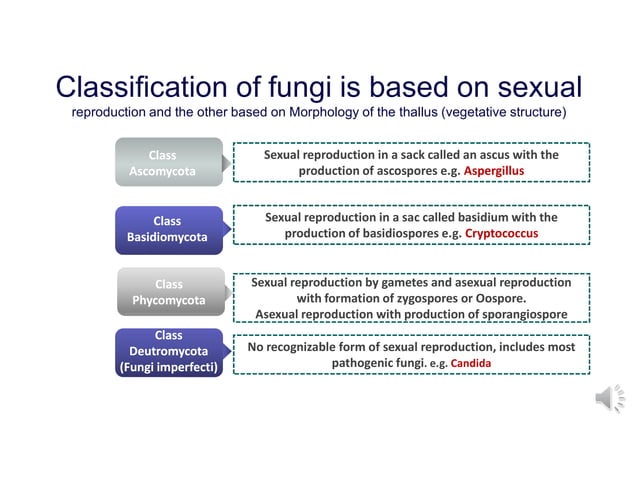 Classification of fungi is based on sexual
reproduction and the other based on Morphology of the thallus (vegetative structure)

Class Ascomycota

Sexual reproduction in a sack called an ascus with the production of ascospores e.g. Aspergillus

Class Basidiomycota

Sexual reproduction in a sac called basidium with the production of basidiospores e.g. Cryptococcus

Class Phycomycota

Sexual reproduction by gametes and asexual reproduction with formation of zygospores or Oospore.
Asexual reproduction with production of sporangiospore

Class Deutromycota (Fungi imperfecti)

No recognizable form of sexual reproduction, includes most pathogenic fungi. e.g. Candida